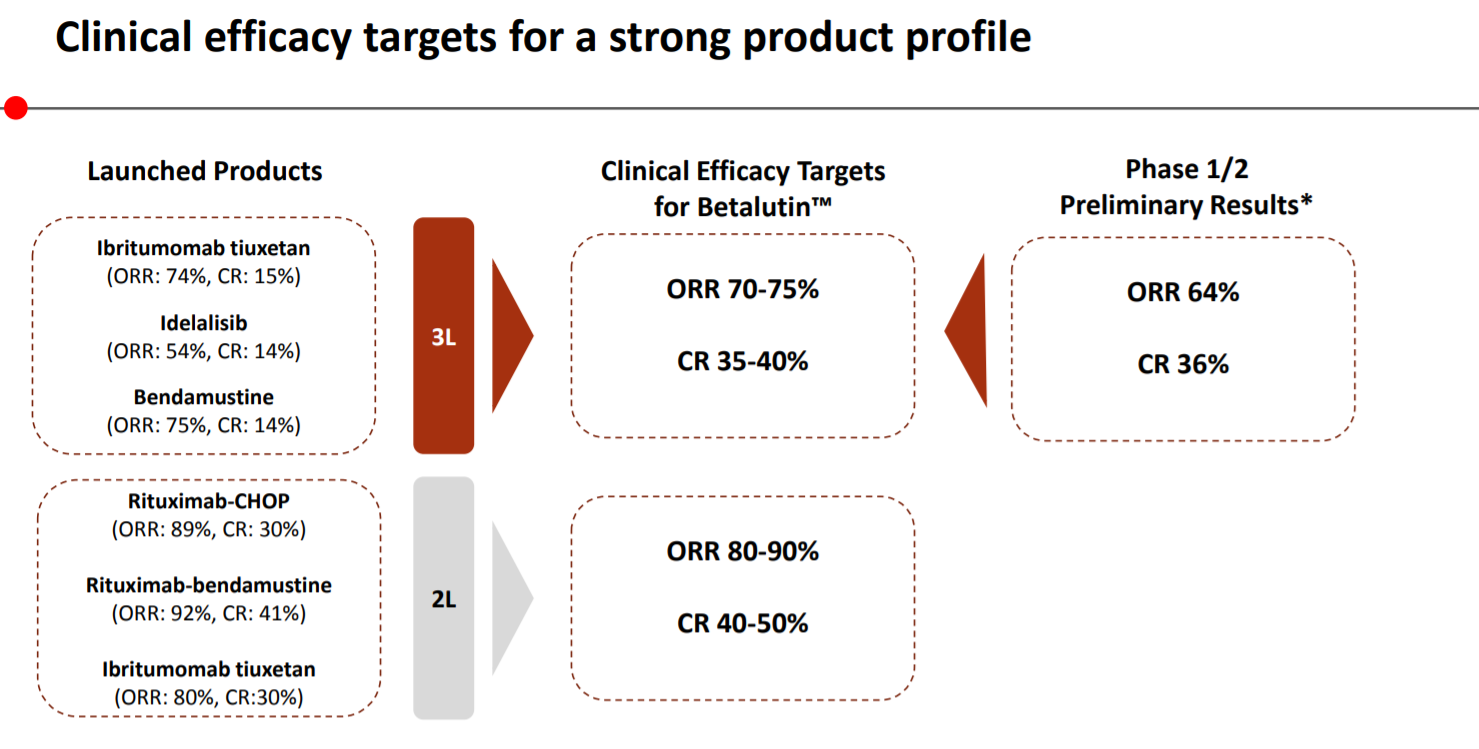 Clinical efficacy targets for a strong product profile

Launched Products

Ibritumomab tiuxetan
(ORR: 74%, CR: 15%)

Idelalisib
(ORR: 54%, CR: 14%)

Bendamustine
(ORR: 75%, CR: 14%)

Rituximab-CHOP
(ORR: 89%, CR: 30%)

Rituximab-bendamustine
(ORR: 92%, CR: 41%)

Ibritumomab tiuxetan
(ORR: 80%, CR:30%)

3L

2L

Clinical Efficacy Targets for Betalutin™

ORR 70-75%

CR 35-40%

ORR 80-90%

CR 40-50%

Phase 1/2 Preliminary Results*

ORR 64%

CR 36%